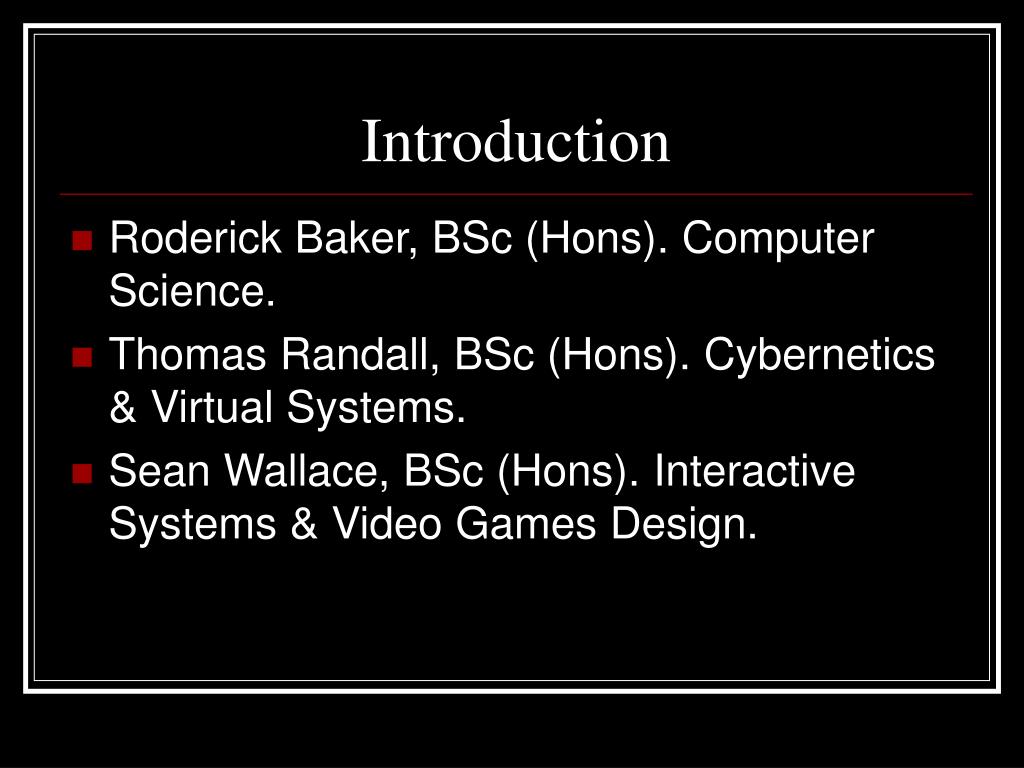 Introduction

- Roderick Baker, BSc (Hons). Computer Science.
- Thomas Randall, BSc (Hons). Cybernetics & Virtual Systems.
- Sean Wallace, BSc (Hons). Interactive Systems & Video Games Design.